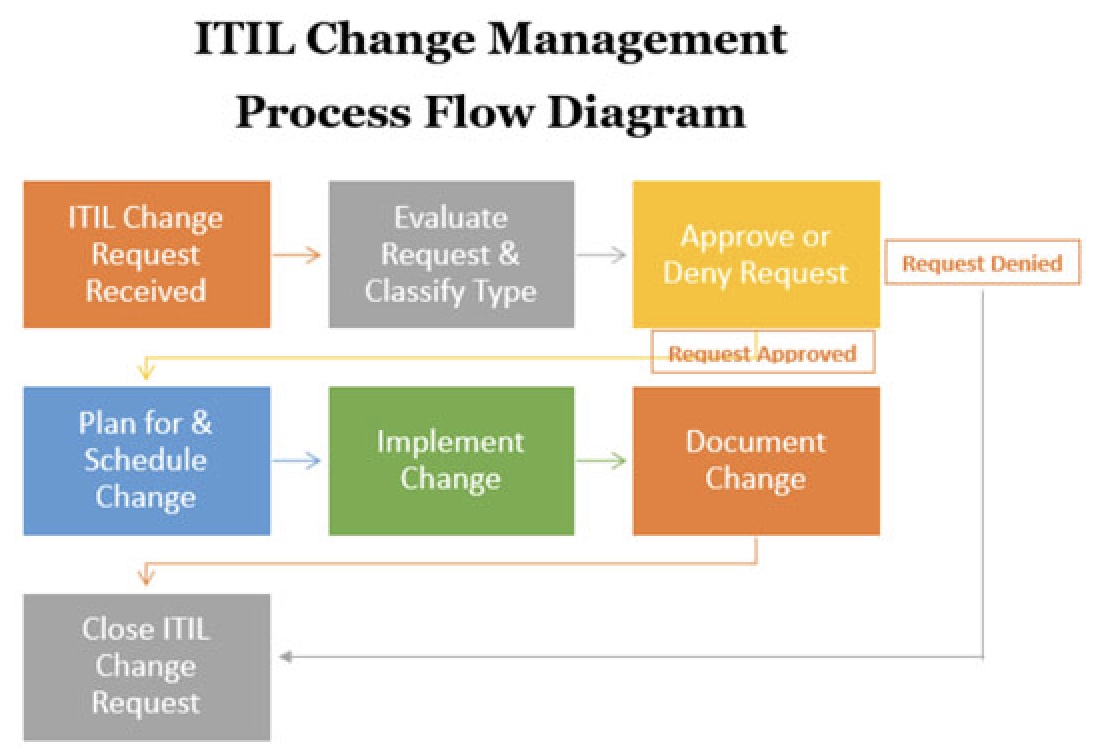 ITIL Change Management
Process Flow Diagram

ITIL Change Request Received

Evaluate Request & Classify Type

Approve or Deny Request

Request Denied

Request Approved

Plan for & Schedule Change

Implement Change

Document Change

Close ITIL Change Request